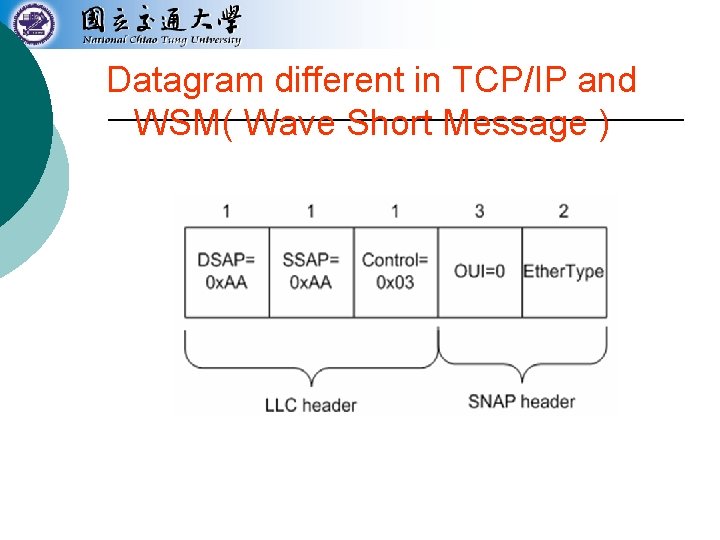 國立交通大學
National Chiao Tung University

Datagram different in TCP/IP and WSM( Wave Short Message )

| 1 | 1 | 1 | 3 | 2 |
|---|---|---|---|---|
| DSAP= 0xAA | SSAP= 0xAA | Control= 0x03 | OUI=0 | EtherType |

LLC header

SNAP header